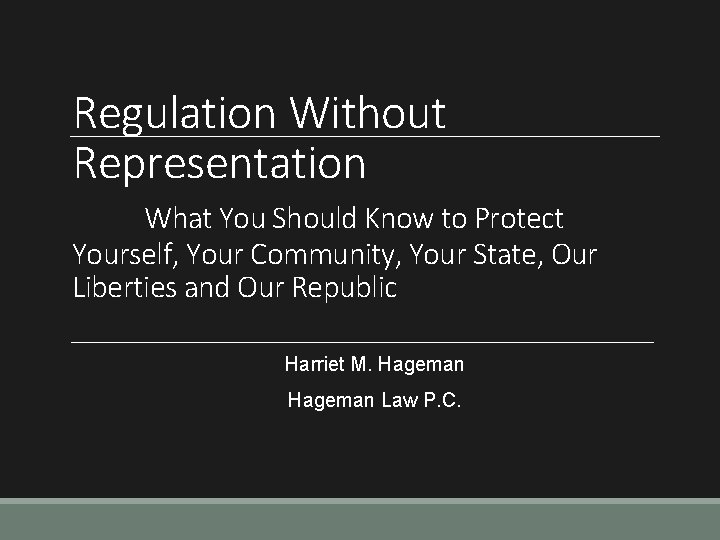 Regulation Without Representation

What You Should Know to Protect Yourself, Your Community, Your State, Our Liberties and Our Republic

Harriet M. Hageman

Hageman Law P.C.